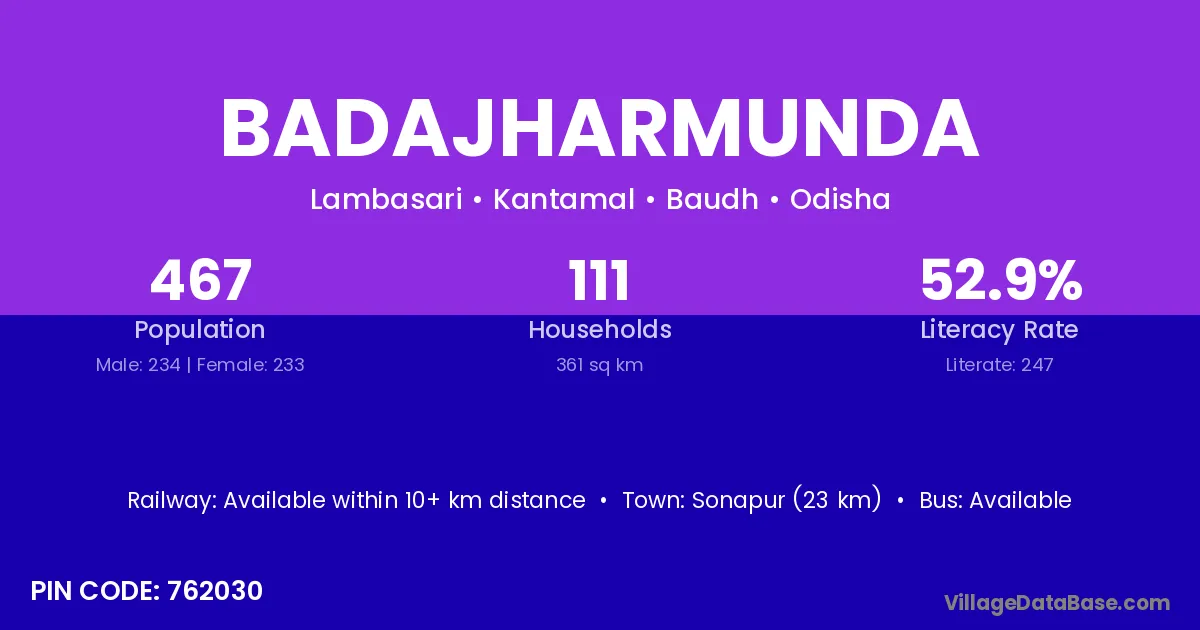 BADAJHARMUNDA

Lambasari • Kantamal • Baudh • Odisha

467
Population
Male: 234 | Female: 233

111
Households
361 sq km

52.9%
Literacy Rate
Literate: 247

Railway: Available within 10+ km distance • Town: Sonapur (23 km) • Bus: Available

PIN CODE: 762030

VillageDataBase.com